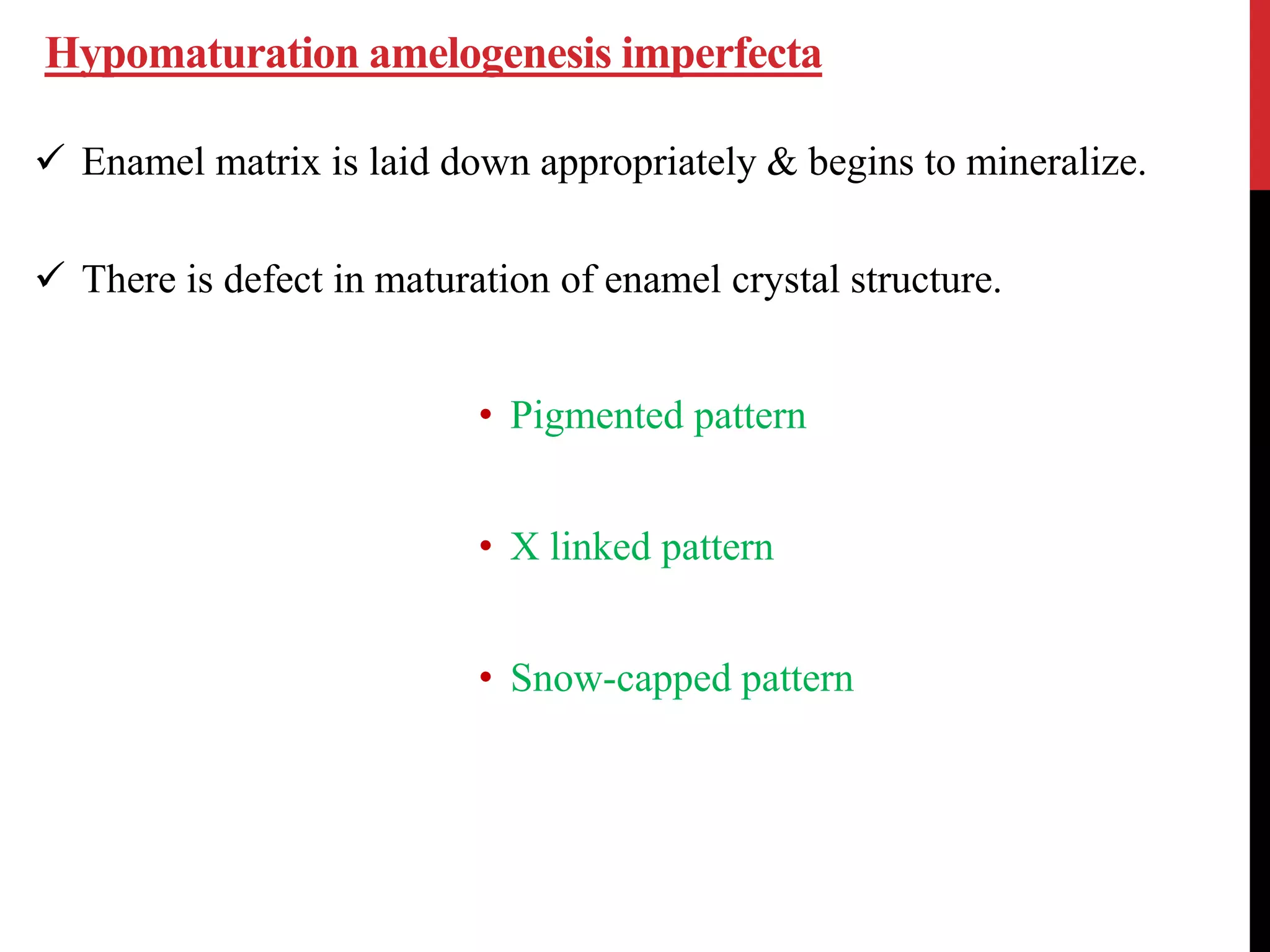 Hypomaturation amelogenesis imperfecta

✓ Enamel matrix is laid down appropriately & begins to mineralize.

✓ There is defect in maturation of enamel crystal structure.

• Pigmented pattern

• X linked pattern

• Snow-capped pattern